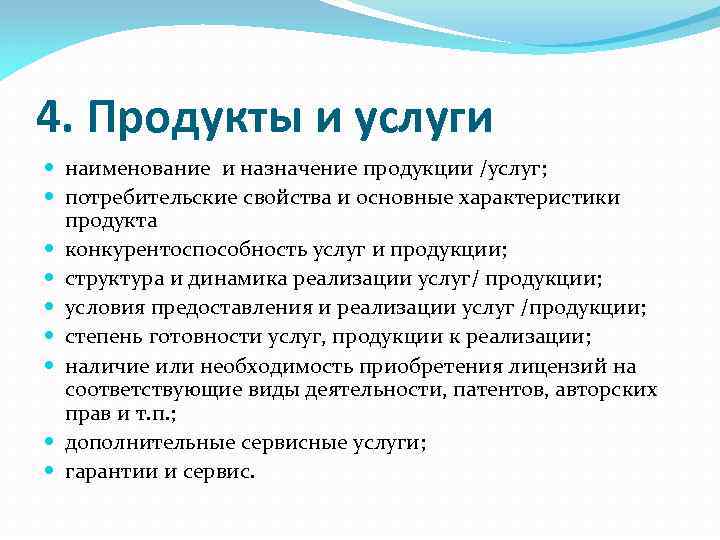 4. Продукты и услуги

наименование  и назначение продукции /услуг;

потребительские свойства и основные характеристики продукта

конкурентоспособность услуг и продукции;

структура и динамика реализации услуг/ продукции;

условия предоставления и реализации услуг /продукции;

степень готовности услуг, продукции к реализации;

наличие или необходимость приобретения лицензий на соответствующие виды деятельности, патентов, авторских прав и т.п.;

дополнительные сервисные услуги;

гарантии и сервис.